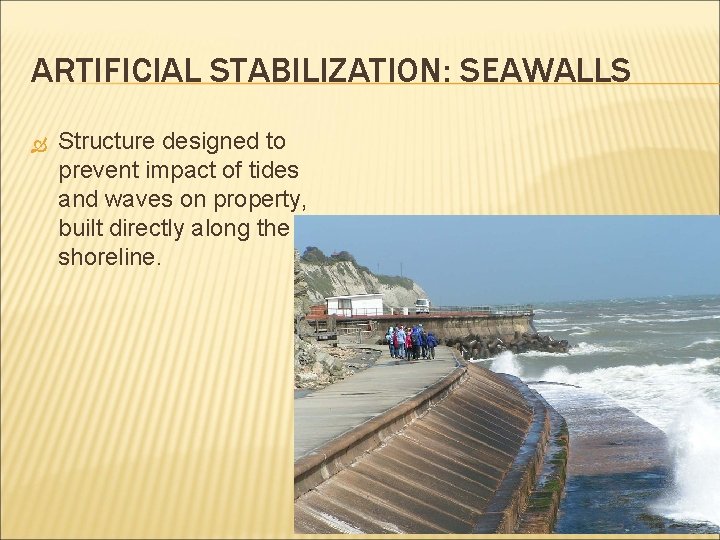 ARTIFICIAL STABILIZATION: SEAWALLS

Structure designed to prevent impact of tides and waves on property, built directly along the shoreline.